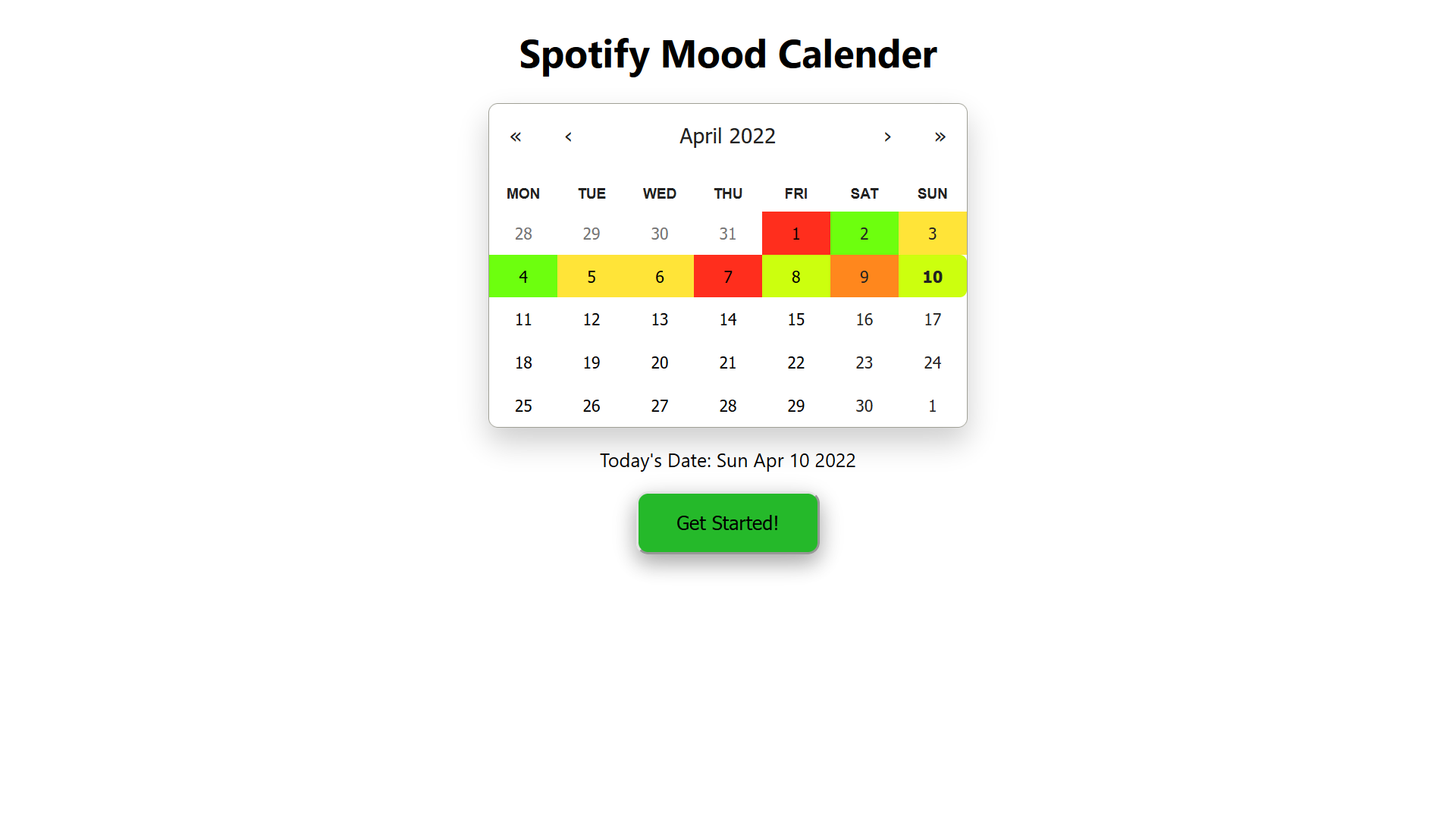 Spotify Mood Calender

« ‹ April 2022 › »

| MON | TUE | WED | THU | FRI | SAT | SUN |
|---|---|---|---|---|---|---|
| 28 | 29 | 30 | 31 | 1 | 2 | 3 |
| 4 | 5 | 6 | 7 | 8 | 9 | 10 |
| 11 | 12 | 13 | 14 | 15 | 16 | 17 |
| 18 | 19 | 20 | 21 | 22 | 23 | 24 |
| 25 | 26 | 27 | 28 | 29 | 30 | 1 |

Today's Date: Sun Apr 10 2022

Get Started!